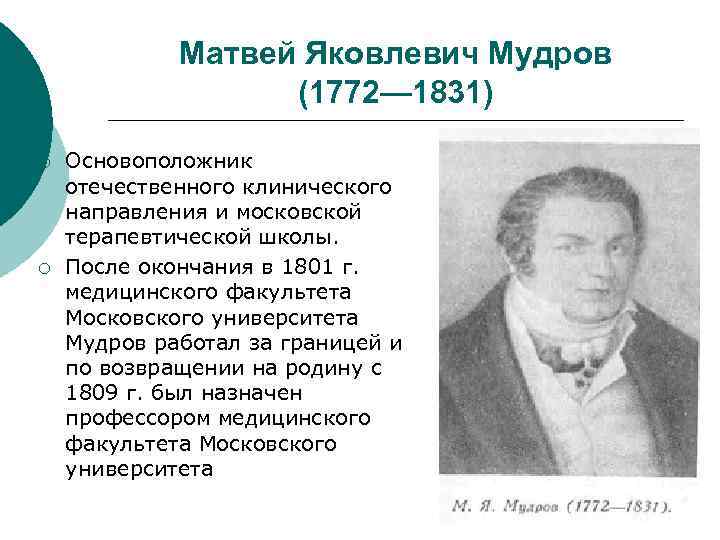 Матвей Яковлевич Мудров (1772—1831)

Основоположник отечественного клинического направления и московской терапевтической школы.

После окончания в 1801 г. медицинского факультета Московского университета Мудров работал за границей и по возвращении на родину с 1809 г. был назначен профессором медицинского факультета Московского университета

М. Я. Мудров (1772—1831).